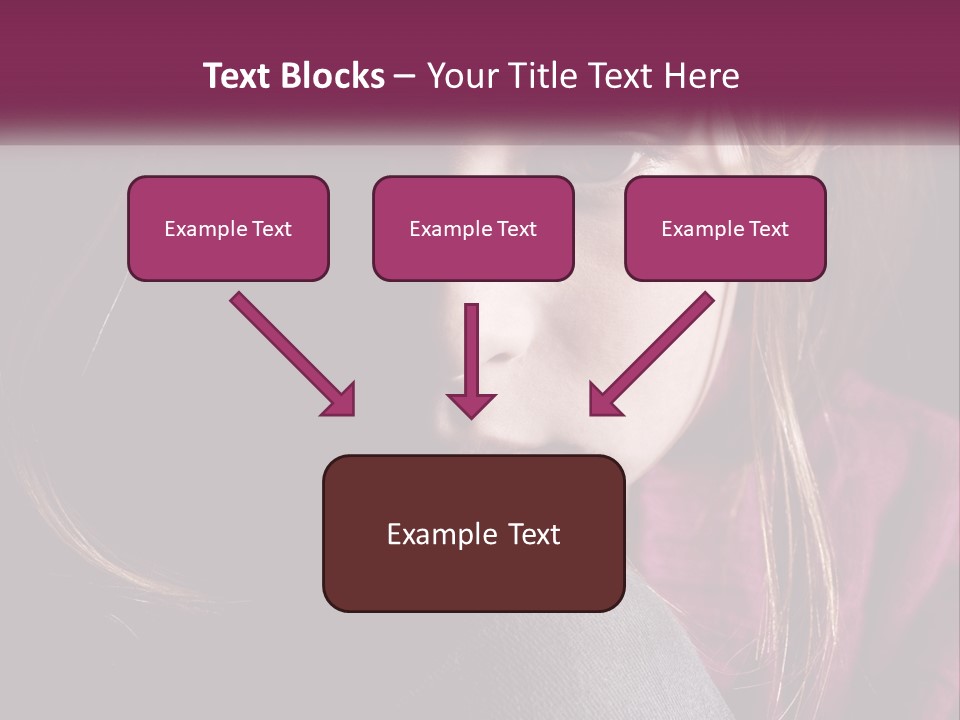 Text Blocks – Your Title Text Here

Example Text

Example Text

Example Text

Example Text